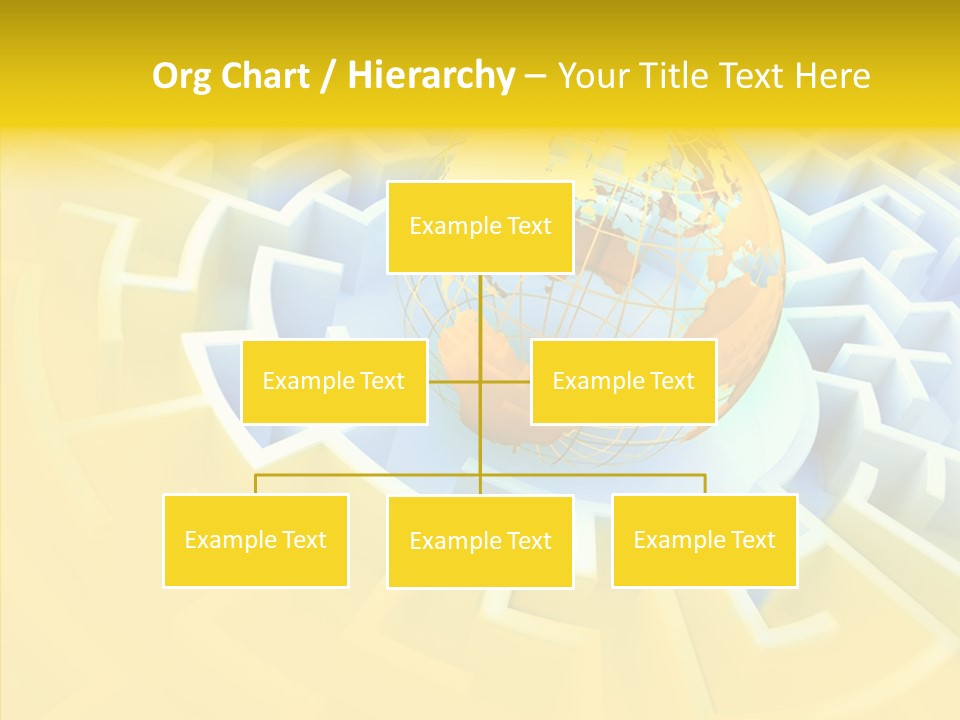 Org Chart / Hierarchy – Your Title Text Here

Example Text

Example Text

Example Text

Example Text

Example Text

Example Text